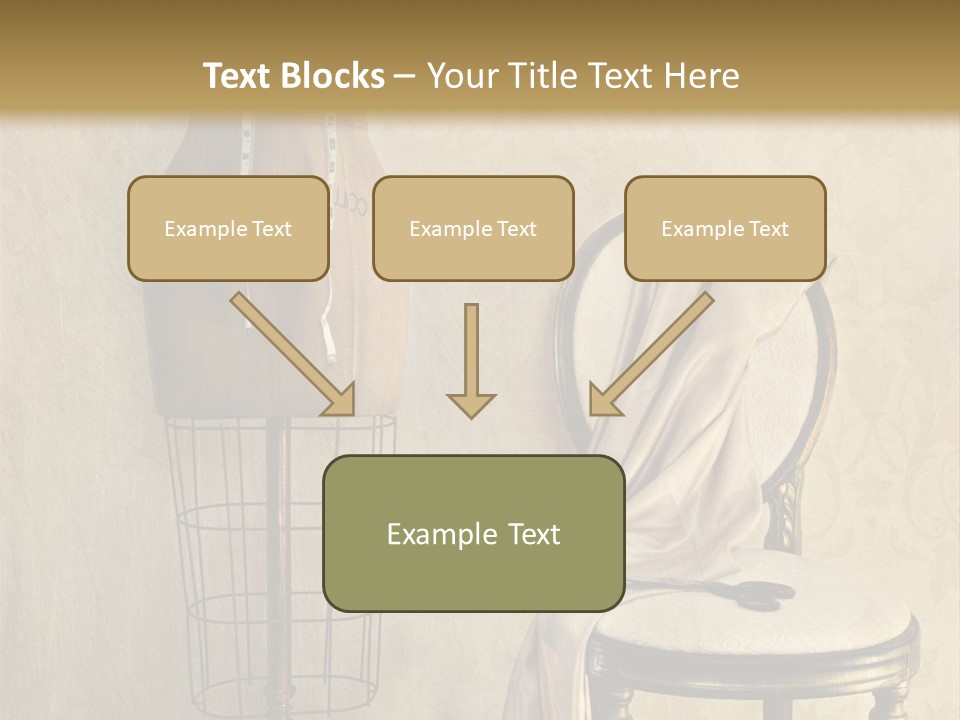 Text Blocks – Your Title Text Here

Example Text

Example Text

Example Text

Example Text